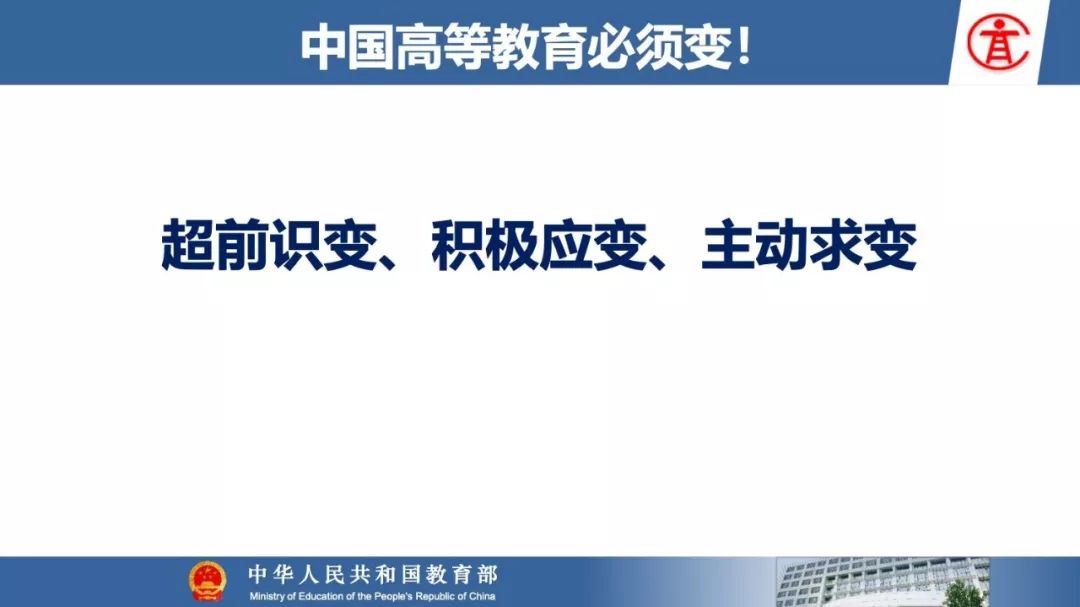 中国高等教育必须变！

超前识变、积极应变、主动求变

中华人民共和国教育部
Ministry of Education of the People's Republic of China